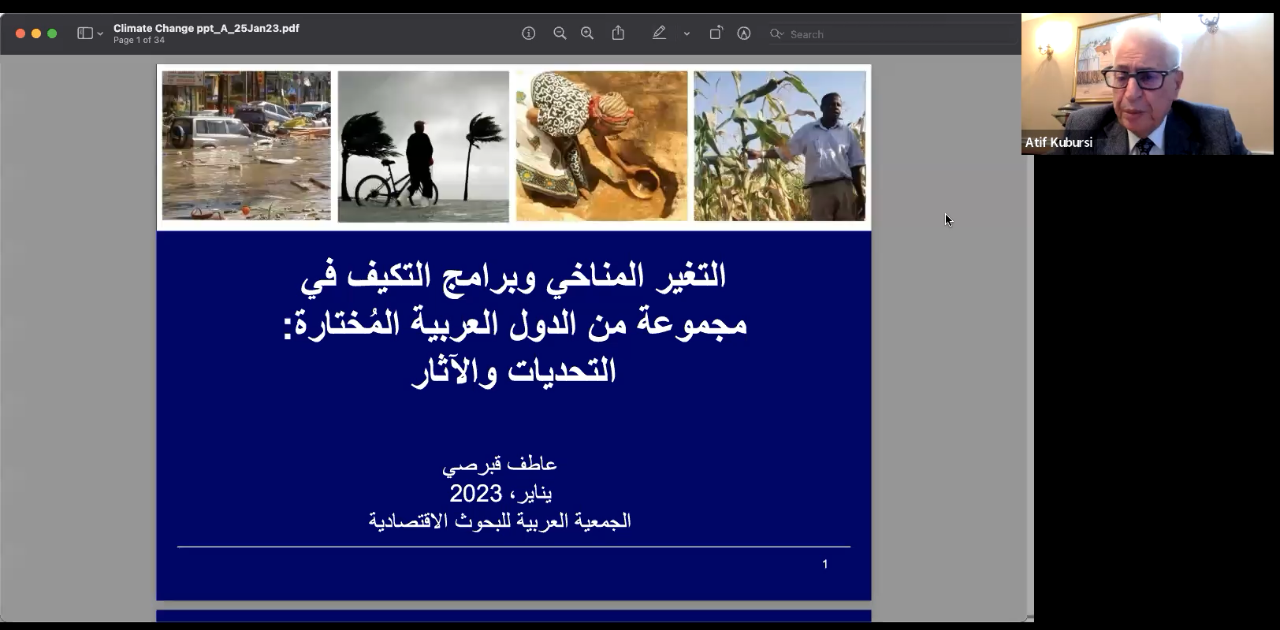 Climate Change ppt_A_25Jan23.pdf
Page 1 of 34

Search

Atif Kubursi

التغير المناخي وبرامج التكيف في
مجموعة من الدول العربية المُختارة:
التحديات والآثار

عاطف قبرصي
يناير، 2023
الجمعية العربية للبحوث الاقتصادية

1